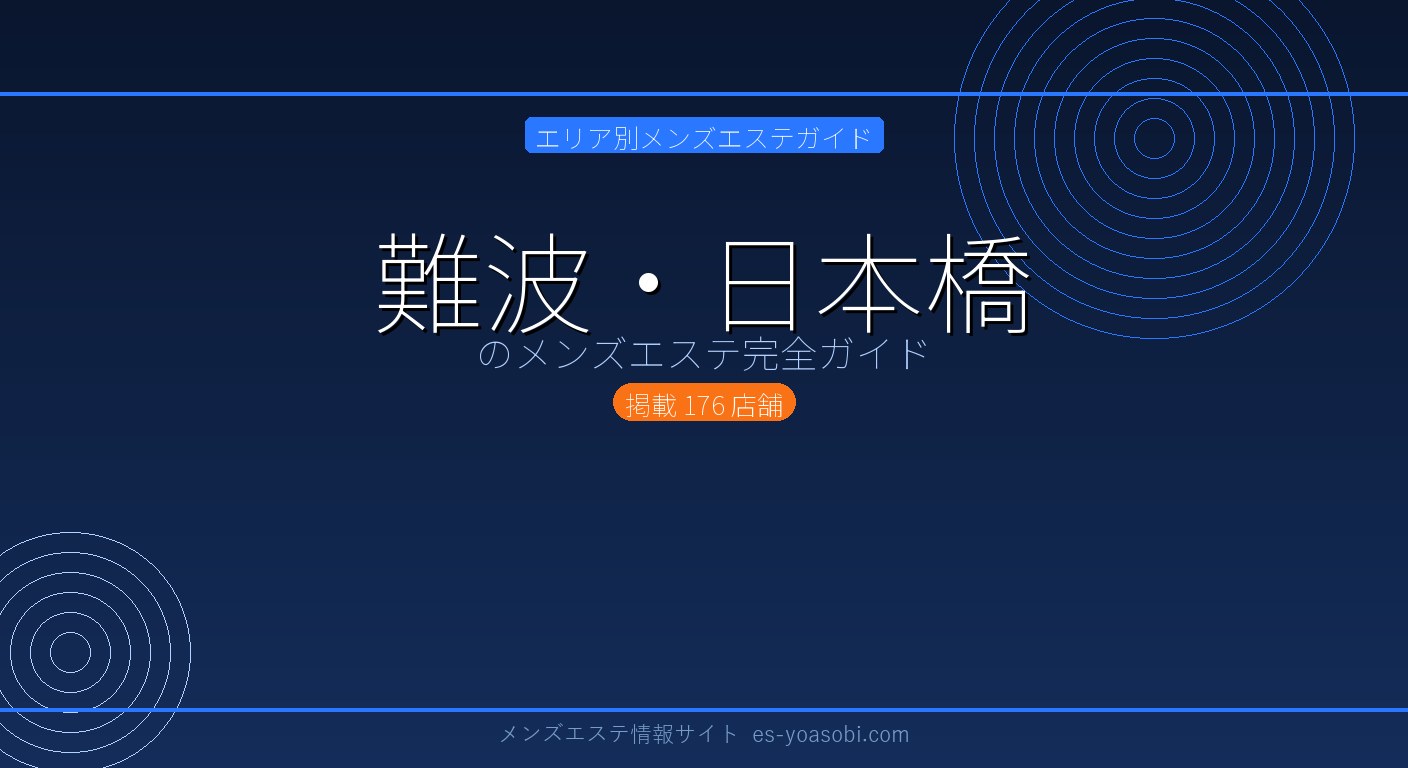 エリア別メンズエステガイド

難波・日本橋
のメンズエステ完全ガイド

掲載 176 店舗

メンズエステ情報サイト es-yoasobi.com